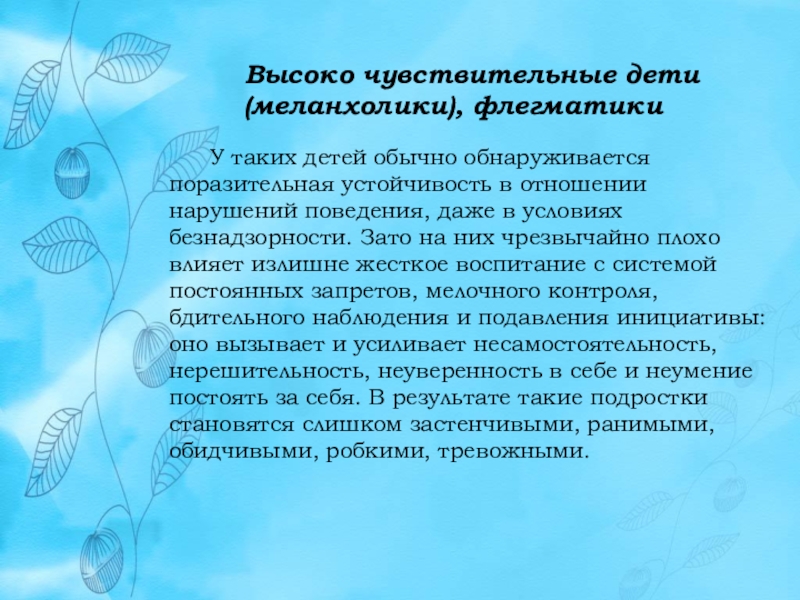 Высоко чувствительные дети (меланхолики), флегматики

У таких детей обычно обнаруживается поразительная устойчивость в отношении нарушений поведения, даже в условиях безнадзорности. Зато на них чрезвычайно плохо влияет излишне жесткое воспитание с системой постоянных запретов, мелочного контроля, бдительного наблюдения и подавления инициативы: оно вызывает и усиливает несамостоятельность, нерешительность, неуверенность в себе и неумение постоять за себя. В результате такие подростки становятся слишком застенчивыми, ранимыми, обидчивыми, робкими, тревожными.